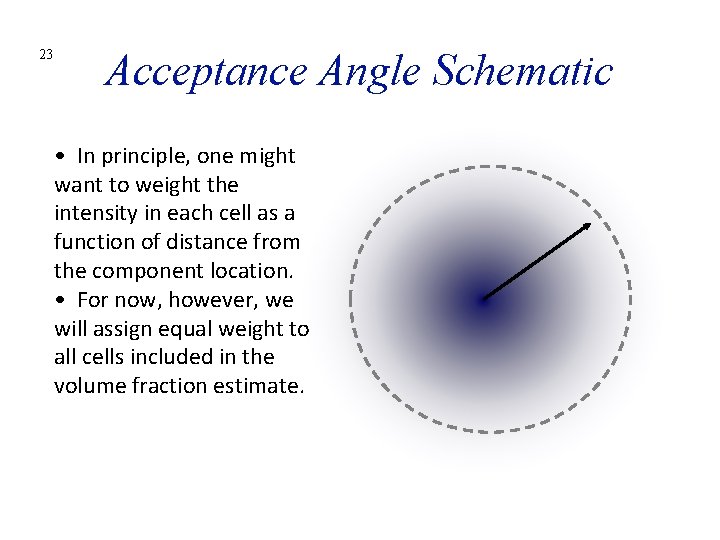 23

Acceptance Angle Schematic

• In principle, one might want to weight the intensity in each cell as a function of distance from the component location.
• For now, however, we will assign equal weight to all cells included in the volume fraction estimate.